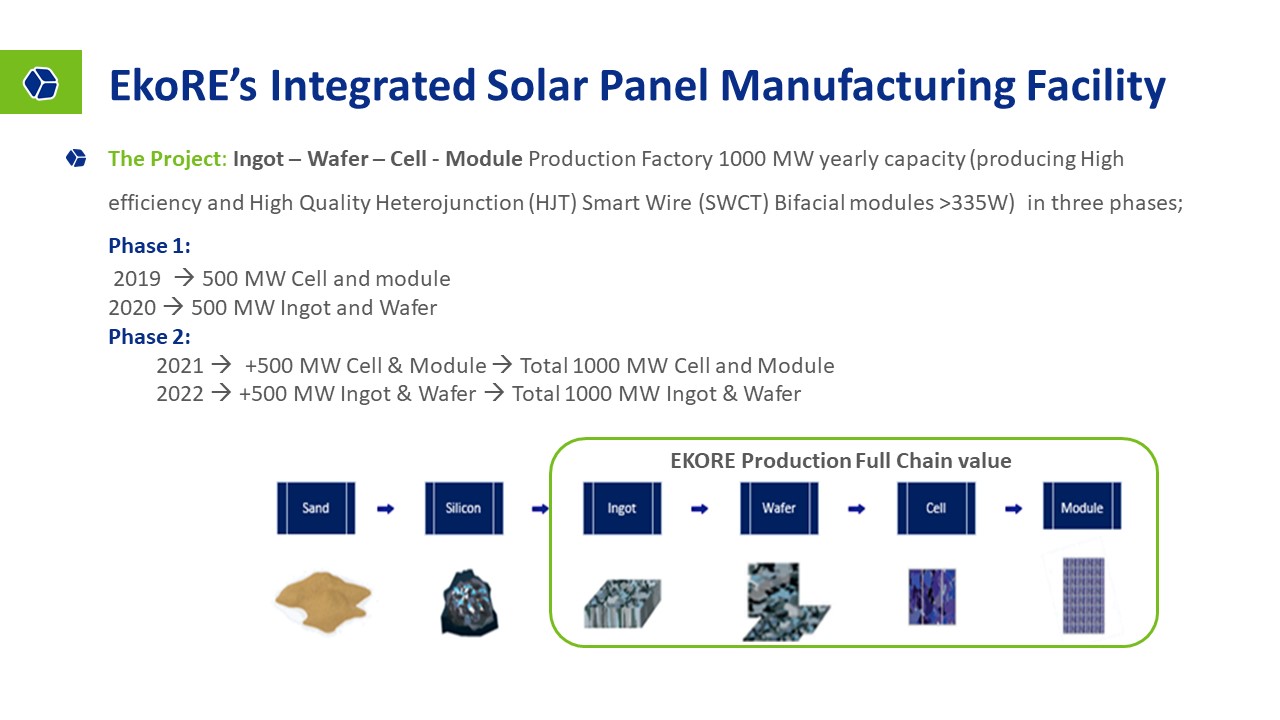 EkoRE's Integrated Solar Panel Manufacturing Facility

The Project: Ingot – Wafer – Cell - Module Production Factory 1000 MW yearly capacity (producing High efficiency and High Quality Heterojunction (HJT) Smart Wire (SWCT) Bifacial modules >335W) in three phases;

Phase 1:
2019 → 500 MW Cell and module
2020 → 500 MW Ingot and Wafer
Phase 2:
2021 → +500 MW Cell & Module → Total 1000 MW Cell and Module
2022 → +500 MW Ingot & Wafer → Total 1000 MW Ingot & Wafer

EKORE Production Full Chain value

Sand → Silicon → Ingot → Wafer → Cell → Module